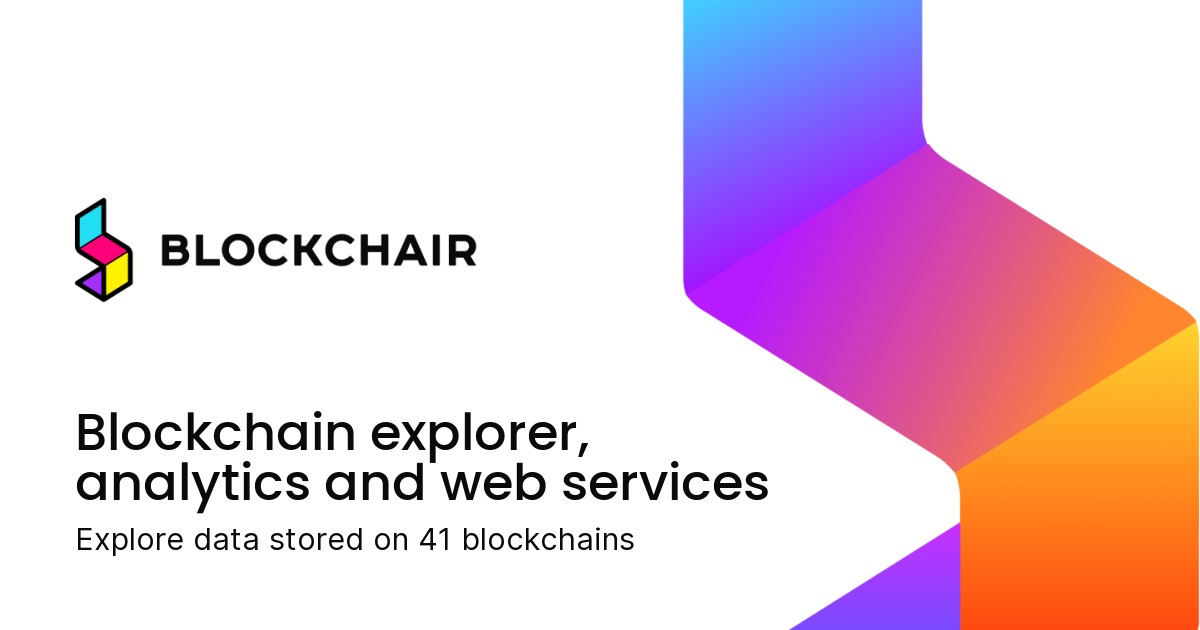 BLOCKCHAIR

Blockchain explorer, analytics and web services

Explore data stored on 41 blockchains